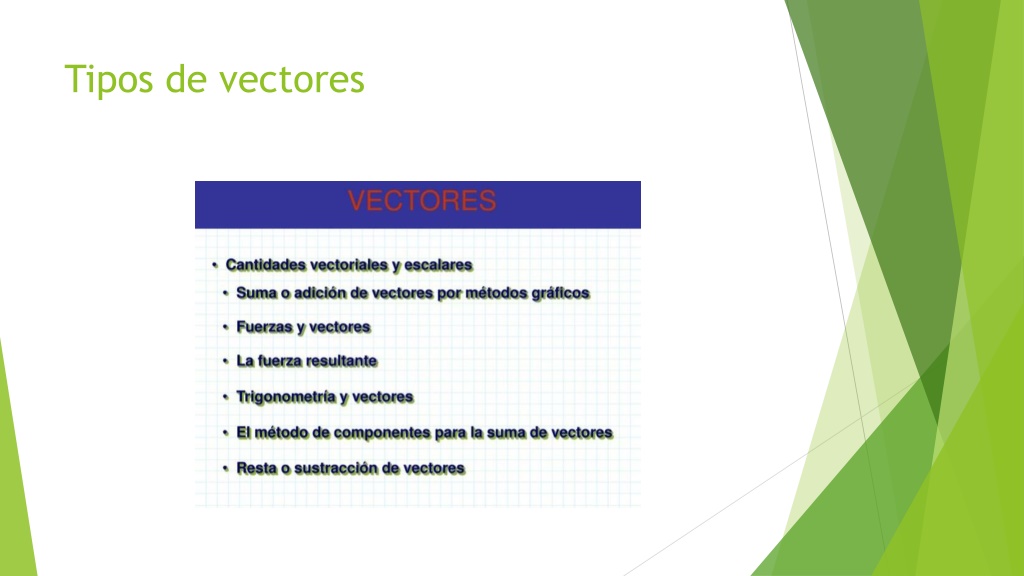 Tipos de vectores

VECTORES

• Cantidades vectoriales y escalares
• Suma o adición de vectores por métodos gráficos
• Fuerzas y vectores
• La fuerza resultante
• Trigonometría y vectores
• El método de componentes para la suma de vectores
• Resta o sustracción de vectores